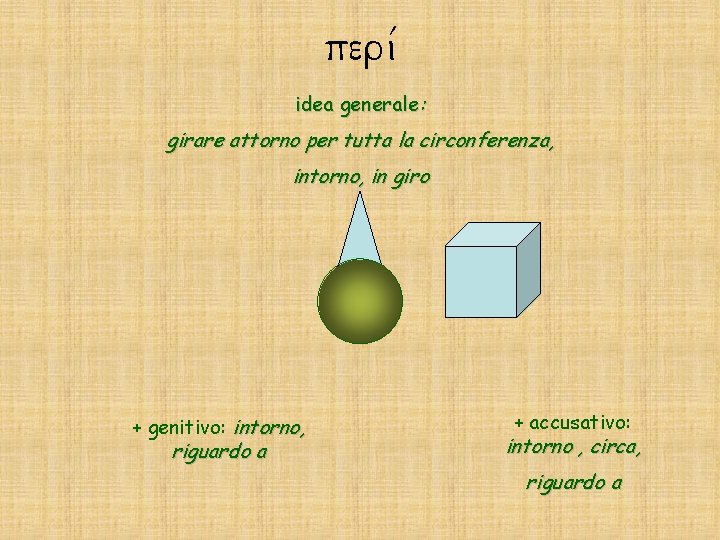 περί

idea generale:

girare attorno per tutta la circonferenza,

intorno, in giro

+ genitivo: intorno, riguardo a

+ accusativo: intorno , circa, riguardo a